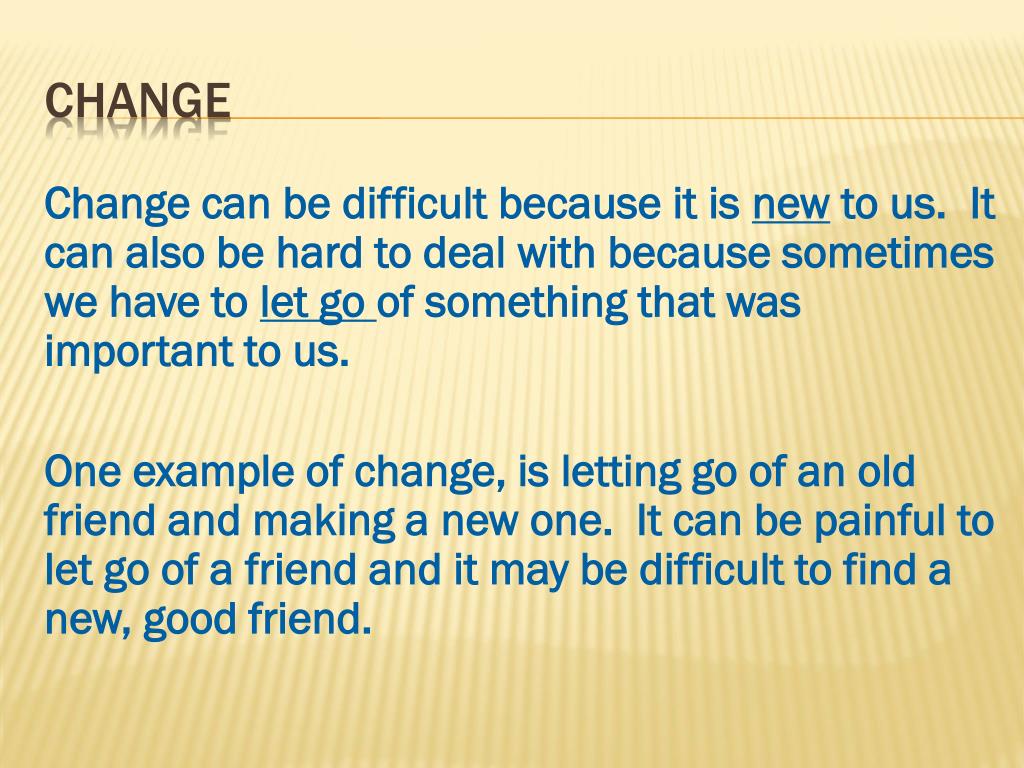 CHANGE

Change can be difficult because it is new to us. It can also be hard to deal with because sometimes we have to let go of something that was important to us.

One example of change, is letting go of an old friend and making a new one. It can be painful to let go of a friend and it may be difficult to find a new, good friend.